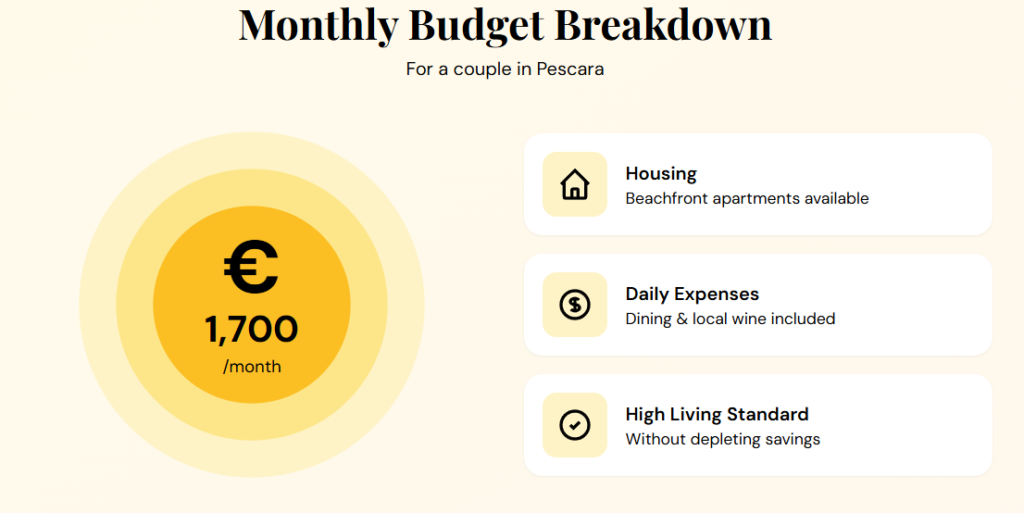 Monthly Budget Breakdown

For a couple in Pescara

€
1,700
/month

Housing
Beachfront apartments available

Daily Expenses
Dining & local wine included

High Living Standard
Without depleting savings